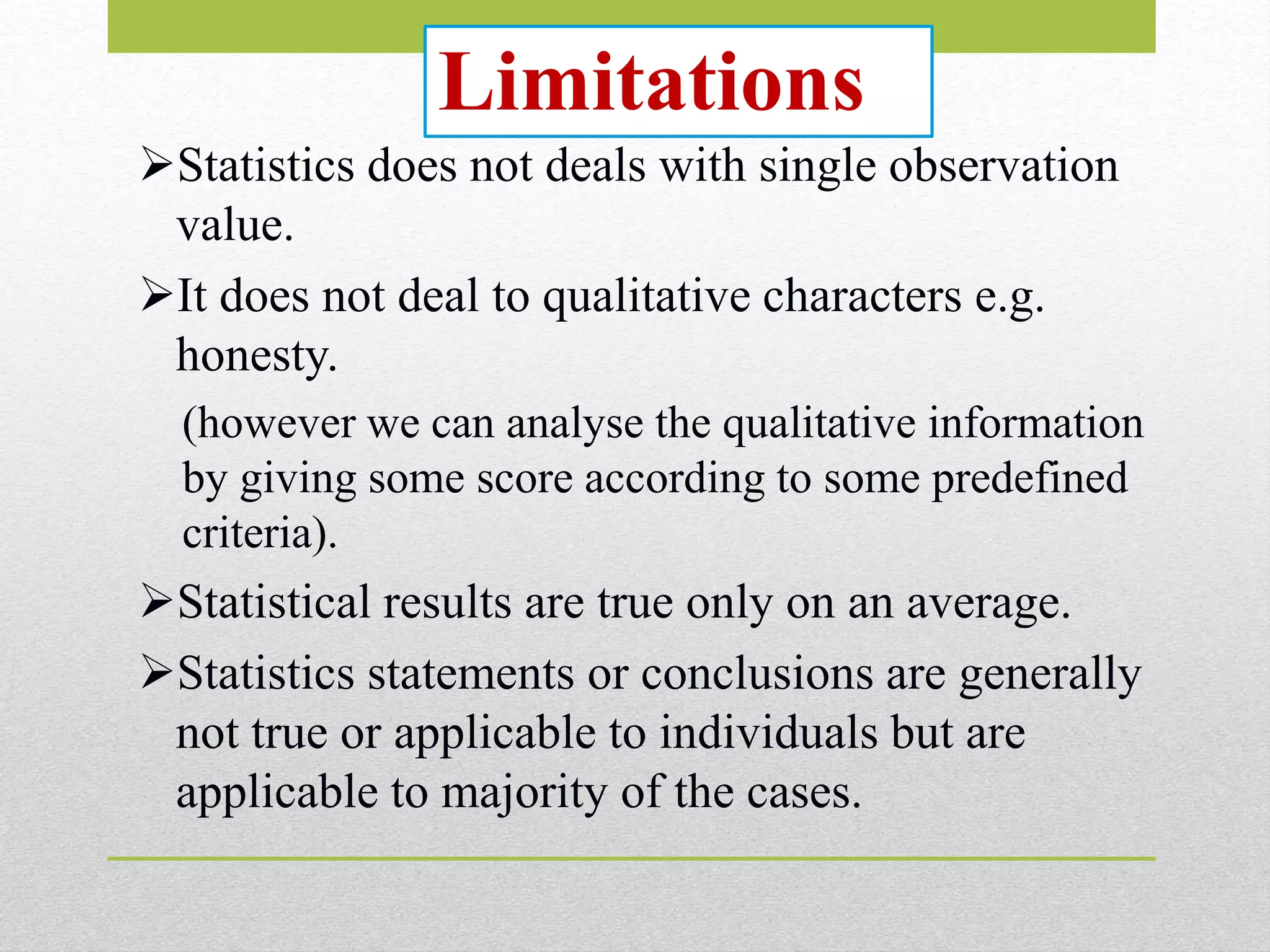 Limitations

➢Statistics does not deals with single observation value.

➢It does not deal to qualitative characters e.g. honesty.

(however we can analyse the qualitative information by giving some score according to some predefined criteria).

➢Statistical results are true only on an average.

➢Statistics statements or conclusions are generally not true or applicable to individuals but are applicable to majority of the cases.